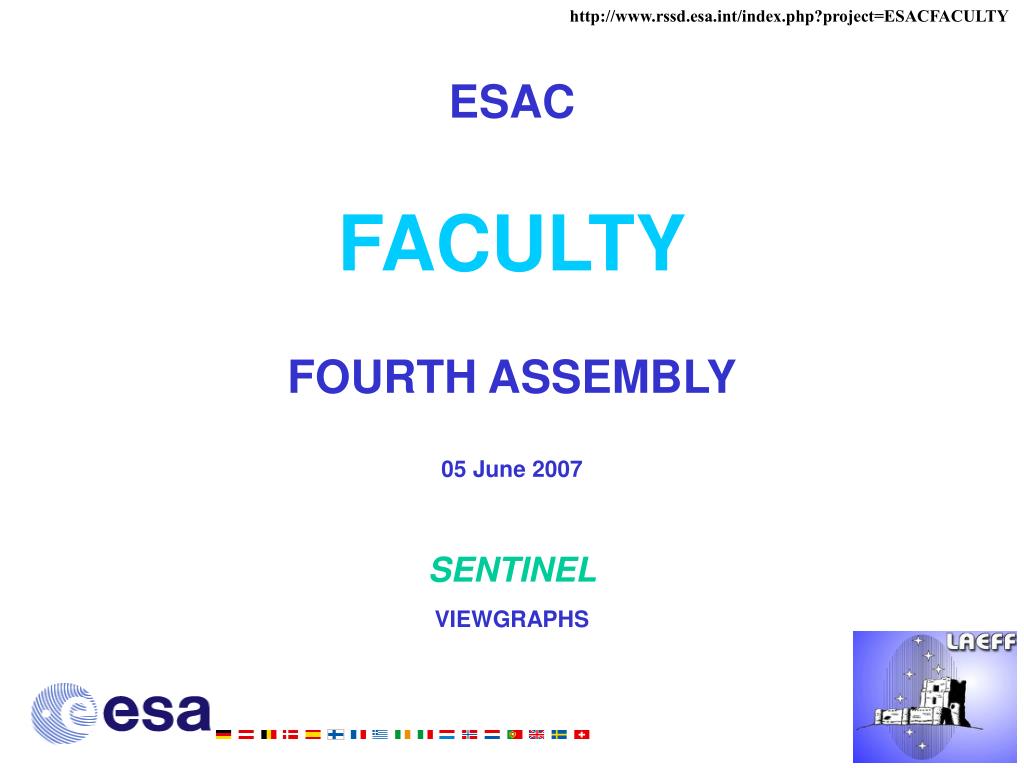 http://www.rssd.esa.int/index.php?project=ESACFACULTY

ESAC

FACULTY

FOURTH ASSEMBLY

05 June 2007

SENTINEL

VIEWGRAPHS

esa

LAEFF